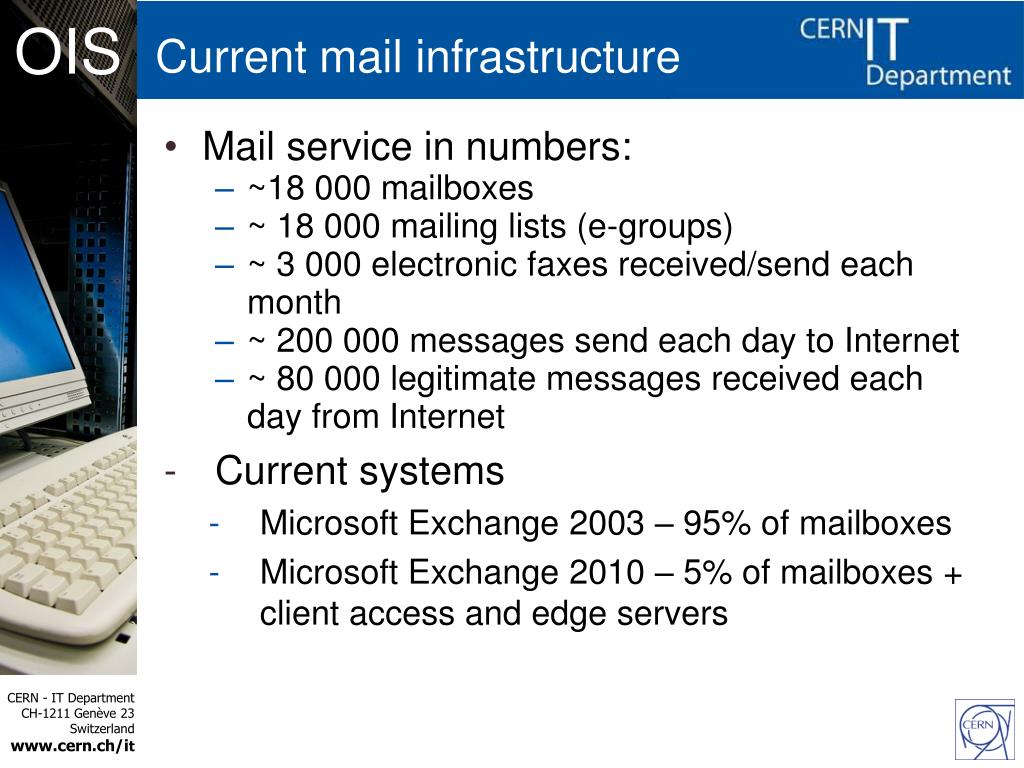 OIS

Current mail infrastructure

CERN IT Department

• Mail service in numbers:
– ~18 000 mailboxes
– ~ 18 000 mailing lists (e-groups)
– ~ 3 000 electronic faxes received/send each month
– ~ 200 000 messages send each day to Internet
– ~ 80 000 legitimate messages received each day from Internet

- Current systems
- Microsoft Exchange 2003 – 95% of mailboxes
- Microsoft Exchange 2010 – 5% of mailboxes + client access and edge servers

CERN - IT Department
CH-1211 Genève 23
Switzerland
www.cern.ch/it

CERN